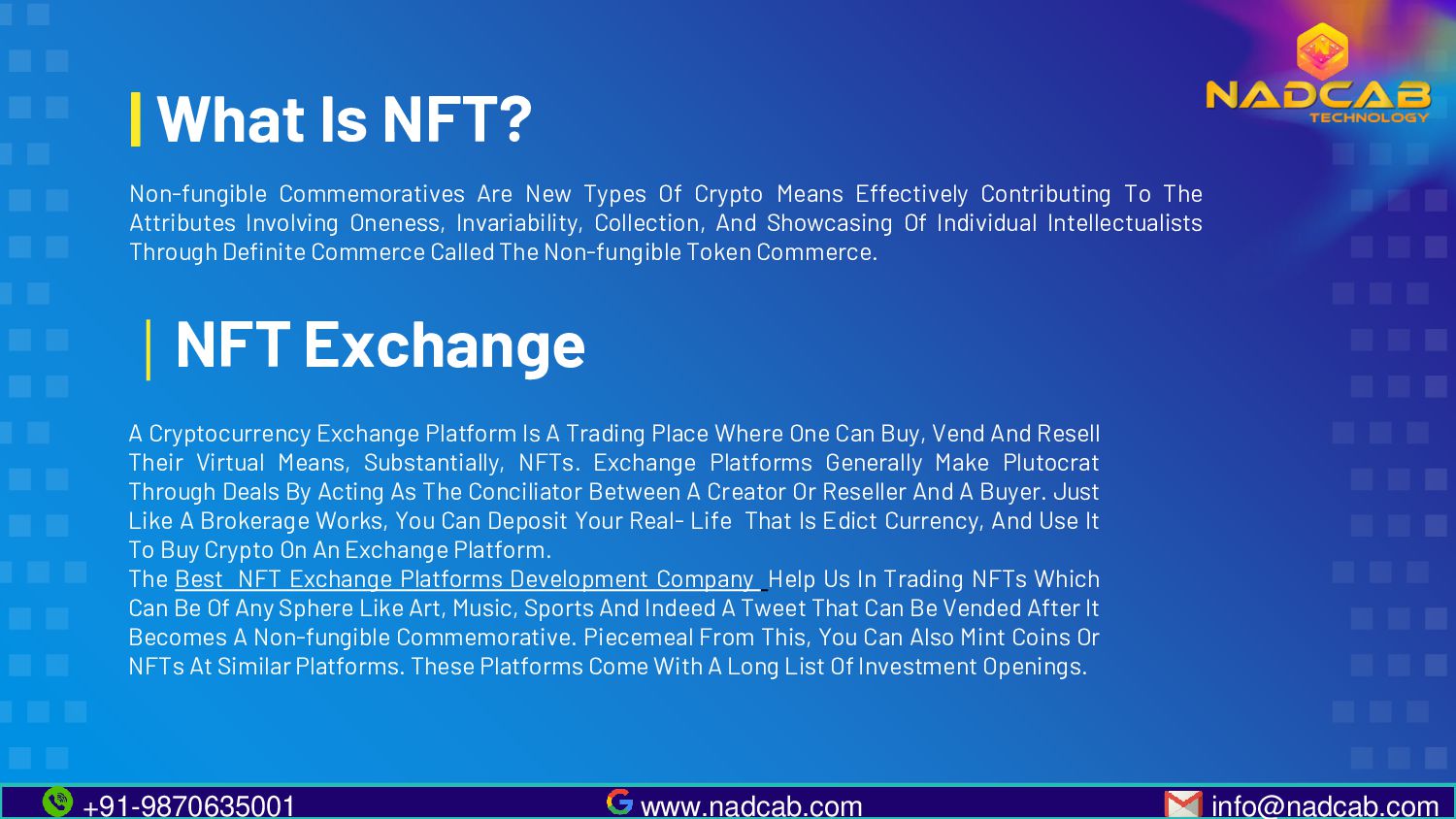 NADCAB
TECHNOLOGY

What Is NFT?

Non-fungible Commemoratives Are New Types Of Crypto Means Effectively Contributing To The Attributes Involving Oneness, Invariability, Collection, And Showcasing Of Individual Intellectualists Through Definite Commerce Called The Non-fungible Token Commerce.

NFT Exchange

A Cryptocurrency Exchange Platform Is A Trading Place Where One Can Buy, Vend And Resell Their Virtual Means, Substantially, NFTs. Exchange Platforms Generally Make Plutocrat Through Deals By Acting As The Conciliator Between A Creator Or Reseller And A Buyer. Just Like A Brokerage Works, You Can Deposit Your Real- Life That Is Edict Currency, And Use It To Buy Crypto On An Exchange Platform.
The Best NFT Exchange Platforms Development Company Help Us In Trading NFTs Which Can Be Of Any Sphere Like Art, Music, Sports And Indeed A Tweet That Can Be Vended After It Becomes A Non-fungible Commemorative. Piecemeal From This, You Can Also Mint Coins Or NFTs At Similar Platforms. These Platforms Come With A Long List Of Investment Openings.

+91-9870635001 www.nadcab.com info@nadcab.com